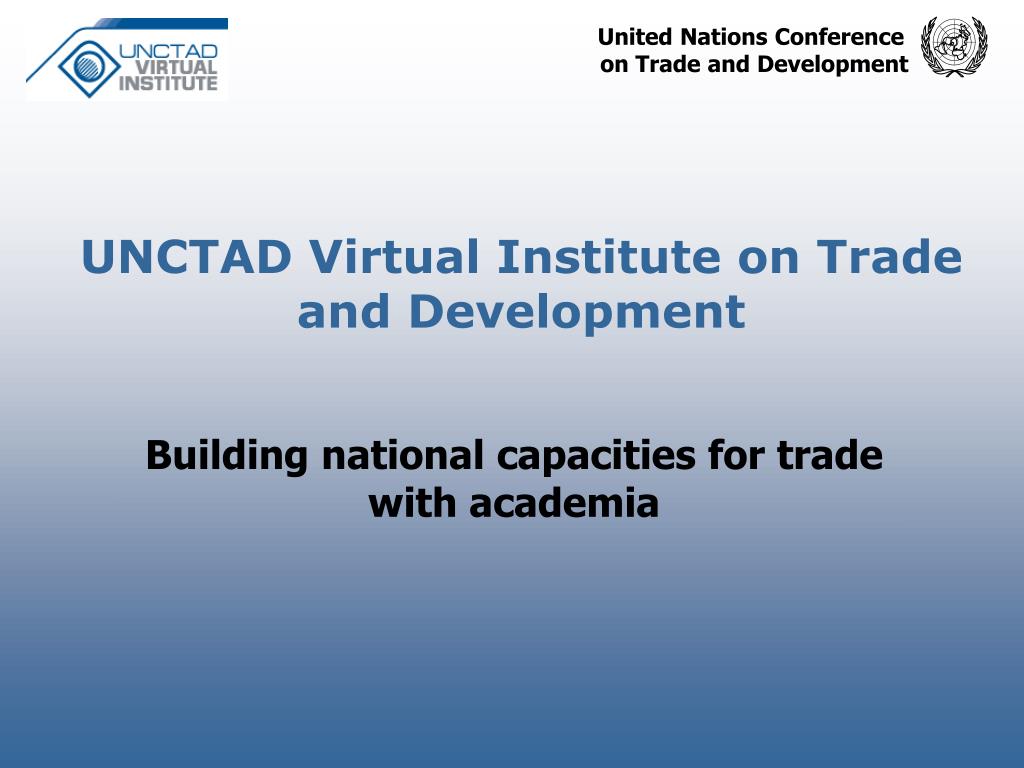 UNCTAD VIRTUAL INSTITUTE

United Nations Conference on Trade and Development

UNCTAD Virtual Institute on Trade and Development

Building national capacities for trade with academia